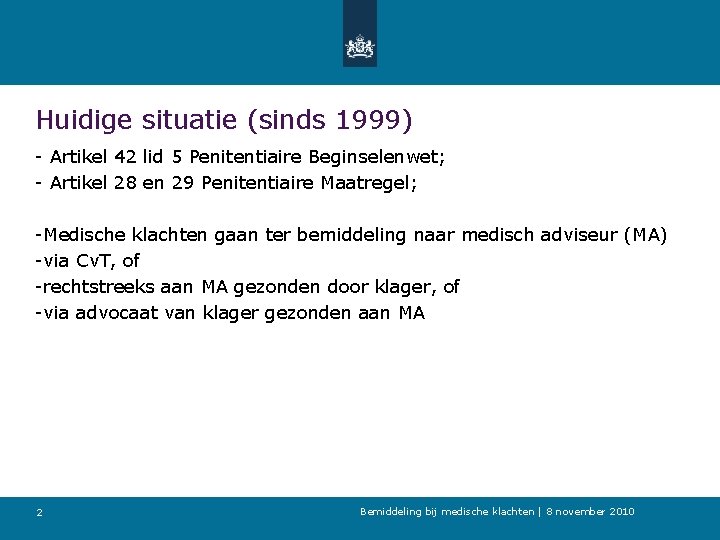 Huidige situatie (sinds 1999)

- Artikel 42 lid 5 Penitentiaire Beginselenwet;
- Artikel 28 en 29 Penitentiaire Maatregel;

-Medische klachten gaan ter bemiddeling naar medisch adviseur (MA)
-via CvT, of
-rechtstreeks aan MA gezonden door klager, of
-via advocaat van klager gezonden aan MA

2

Bemiddeling bij medische klachten | 8 november 2010